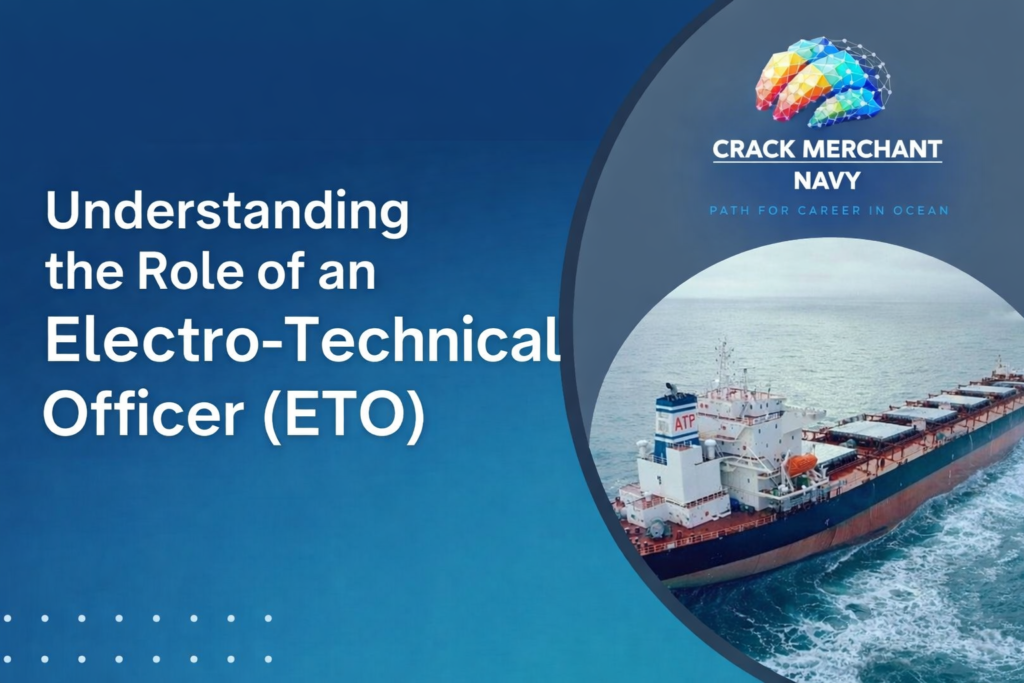 Understanding the Role of an Electro-Technical Officer (ETO)

CRACK MERCHANT NAVY
PATH FOR CAREER IN OCEAN

ATP